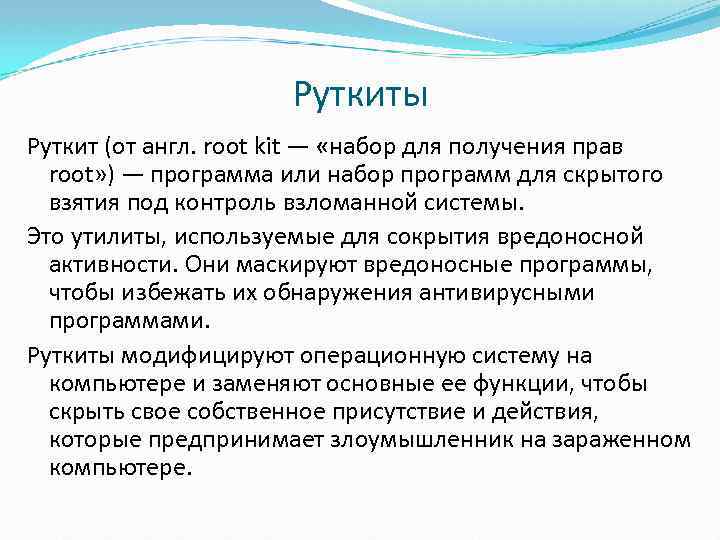 Руткиты

Руткит (от англ. root kit — «набор для получения прав root») — программа или набор программ для скрытого взятия под контроль взломанной системы.

Это утилиты, используемые для сокрытия вредоносной активности. Они маскируют вредоносные программы, чтобы избежать их обнаружения антивирусными программами.

Руткиты модифицируют операционную систему на компьютере и заменяют основные ее функции, чтобы скрыть свое собственное присутствие и действия, которые предпринимает злоумышленник на зараженном компьютере.